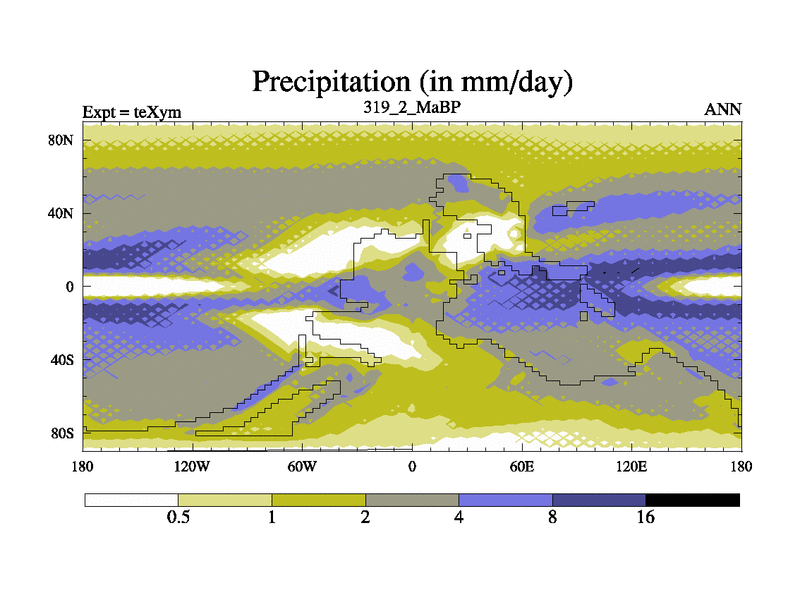 Precipitation (in mm/day)

Expt = teXym

319_2_MaBP

ANN

80N

40N

0

40S

80S

180

120W

60W

0

60E

120E

180

0.5

1

2

4

8

16